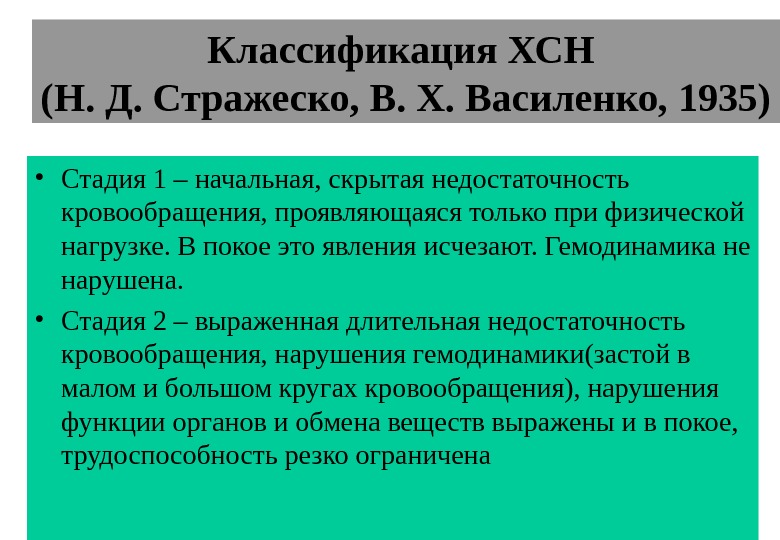 Классификация ХСН
(Н. Д. Стражеско, В. Х. Василенко, 1935)

• Стадия 1 – начальная, скрытая недостаточность кровообращения, проявляющаяся только при физической нагрузке. В покое это явления исчезают. Гемодинамика не нарушена.

• Стадия 2 – выраженная длительная недостаточность кровообращения, нарушения гемодинамики(застой в малом и большом кругах кровообращения), нарушения функции органов и обмена веществ выражены и в покое, трудоспособность резко ограничена